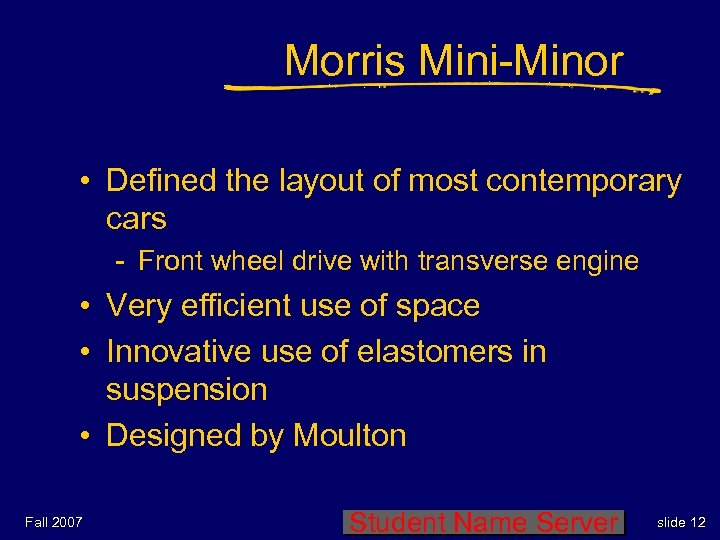 Morris Mini-Minor

• Defined the layout of most contemporary cars
- Front wheel drive with transverse engine
• Very efficient use of space
• Innovative use of elastomers in suspension
• Designed by Moulton

Fall 2007

Student Name Server

slide 12